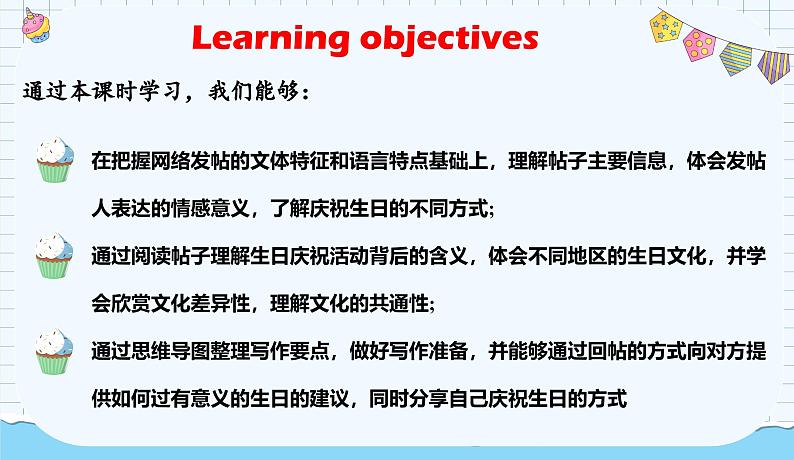 Learning objectives

通过本课时学习，我们能够：

在把握网络发帖的文体特征和语言特点基础上，理解帖子主要信息，体会发帖人表达的情感意义，了解庆祝生日的不同方式;

通过阅读帖子理解生日庆祝活动背后的含义，体会不同地区的生日文化，并学会欣赏文化差异性，理解文化的共通性;

通过思维导图整理写作要点，做好写作准备，并能够通过回帖的方式向对方提供如何过有意义的生日的建议，同时分享自己庆祝生日的方式